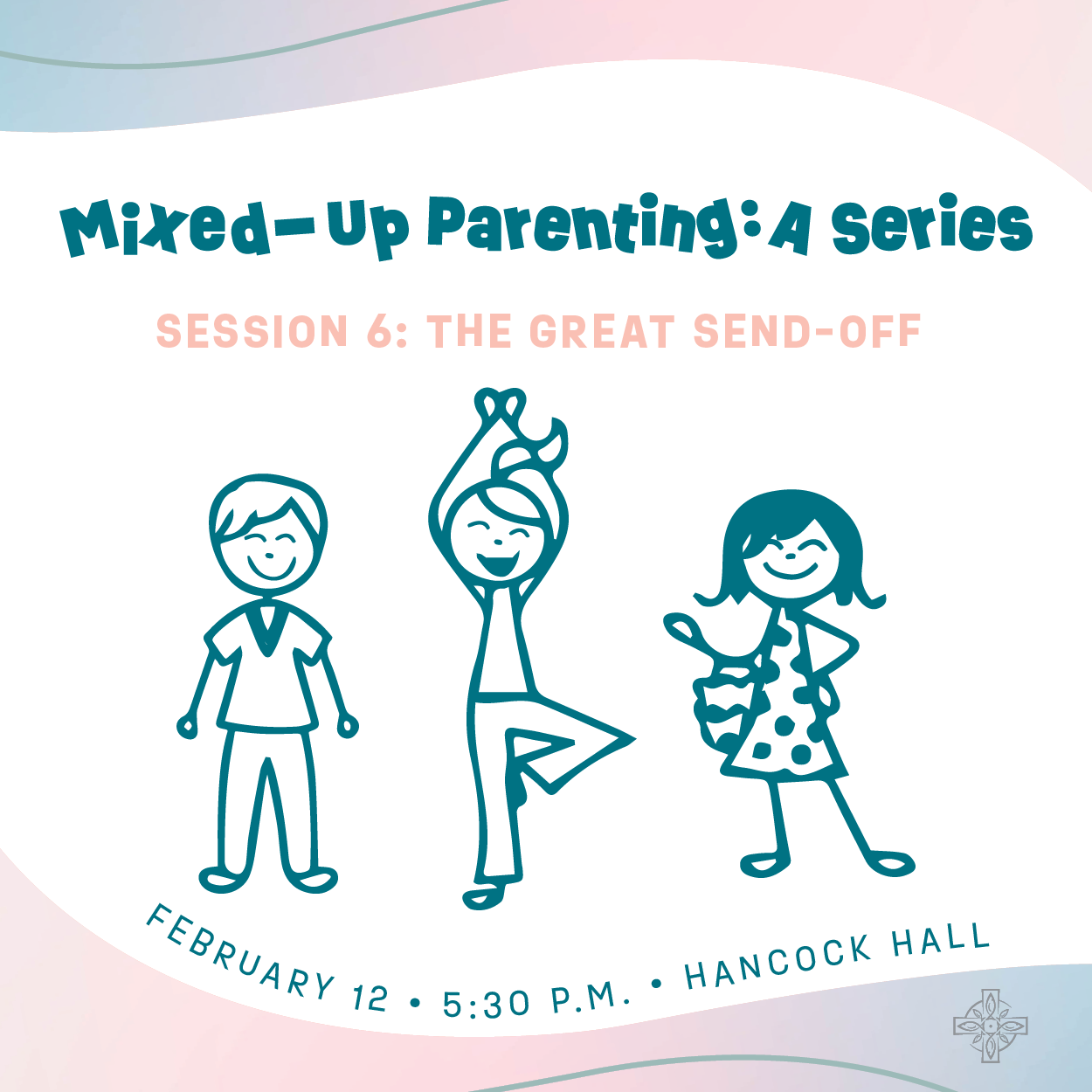 Mixed-Up Parenting: A Series

SESSION 6: THE GREAT SEND-OFF

FEBRUARY 12 • 5:30 P.M. • HANCOCK HALL